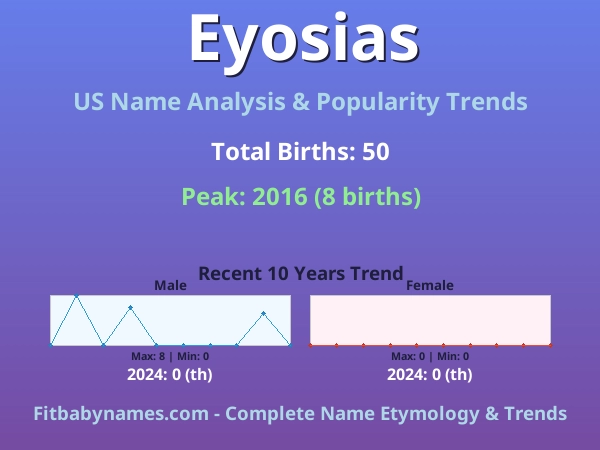 Eyosias

US Name Analysis & Popularity Trends

Total Births: 50

Peak: 2016 (8 births)

Recent 10 Years Trend

Male

Max: 8 | Min: 0

2024: 0 (th)

Female

Max: 0 | Min: 0

2024: 0 (th)

Fitbabynames.com - Complete Name Etymology & Trends